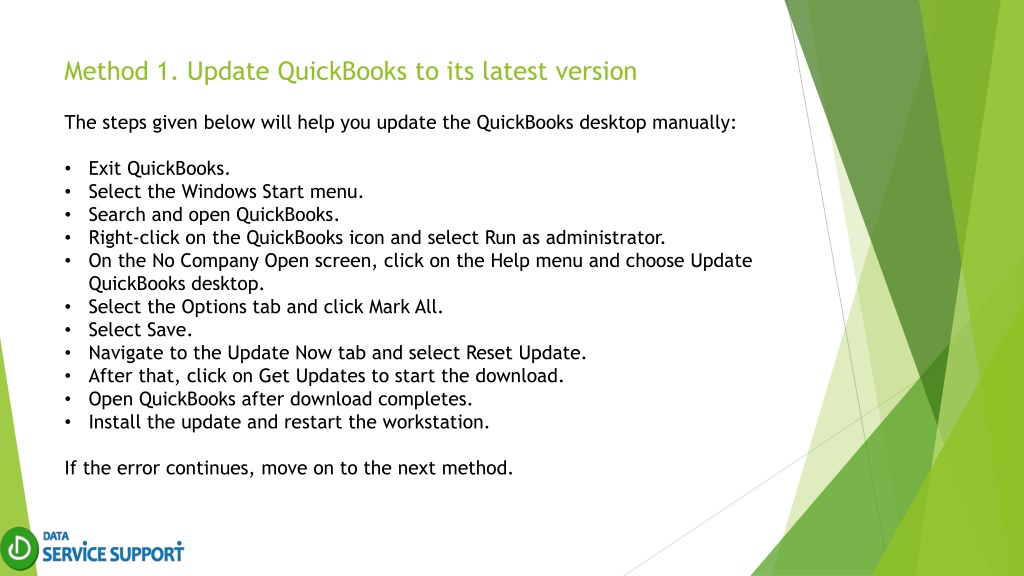 Method 1. Update QuickBooks to its latest version

The steps given below will help you update the QuickBooks desktop manually:

• Exit QuickBooks.
• Select the Windows Start menu.
• Search and open QuickBooks.
• Right-click on the QuickBooks icon and select Run as administrator.
• On the No Company Open screen, click on the Help menu and choose Update QuickBooks desktop.
• Select the Options tab and click Mark All.
• Select Save.
• Navigate to the Update Now tab and select Reset Update.
• After that, click on Get Updates to start the download.
• Open QuickBooks after download completes.
• Install the update and restart the workstation.

If the error continues, move on to the next method.

DATA
SERVICE SUPPORT